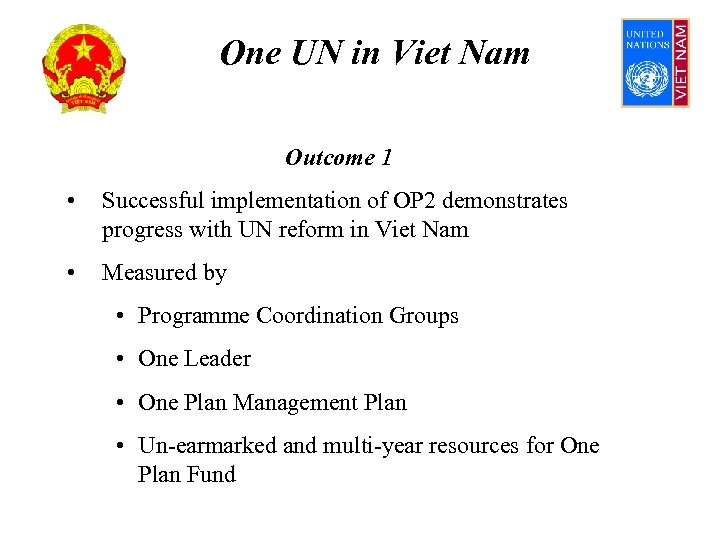 VIET NAM

One UN in Viet Nam

UNITED NATIONS
VIET NAM

Outcome 1

• Successful implementation of OP2 demonstrates progress with UN reform in Viet Nam

• Measured by

• Programme Coordination Groups

• One Leader

• One Plan Management Plan

• Un-earmarked and multi-year resources for One Plan Fund